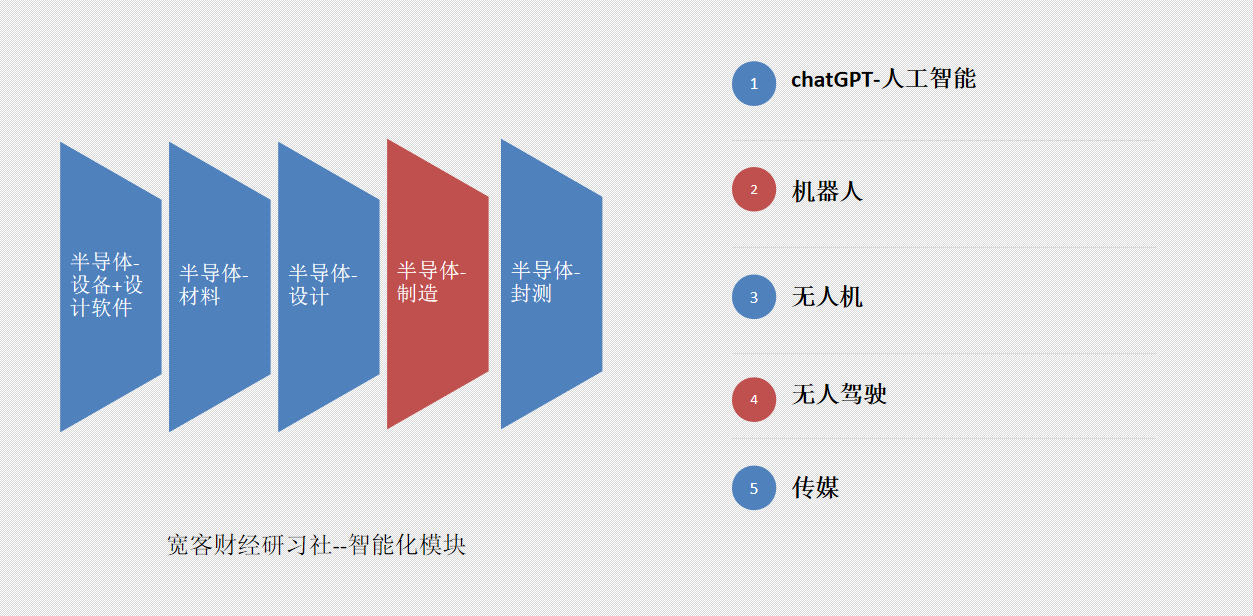 半导体-设备+设计软件

半导体-材料

半导体-设计

半导体-制造

半导体-封测

宽客财经研习社--智能化模块

1 chatGPT-人工智能

2 机器人

3 无人机

4 无人驾驶

5 传媒